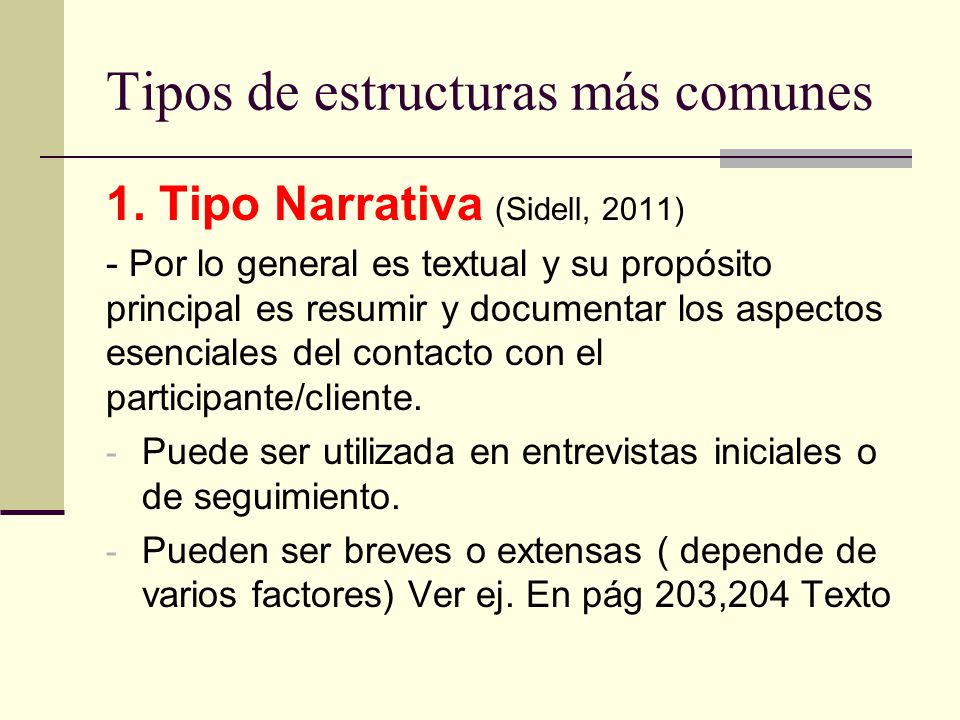 Tipos de estructuras más comunes

1. Tipo Narrativa (Sidell, 2011)

- Por lo general es textual y su propósito principal es resumir y documentar los aspectos esenciales del contacto con el participante/cliente.

- Puede ser utilizada en entrevistas iniciales o de seguimiento.
- Pueden ser breves o extensas ( depende de varios factores) Ver ej. En pág 203,204 Texto